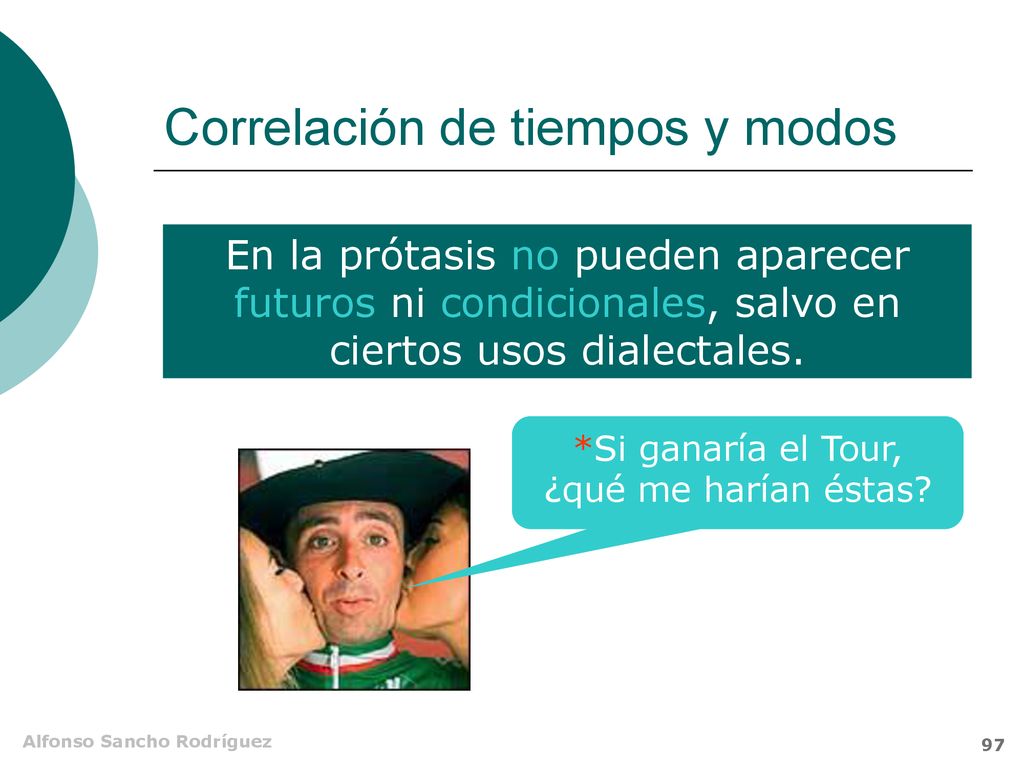 Correlación de tiempos y modos

En la prótasis no pueden aparecer futuros ni condicionales, salvo en ciertos usos dialectales.

*Si ganaría el Tour, ¿qué me harían éstas?

Alfonso Sancho Rodríguez

97